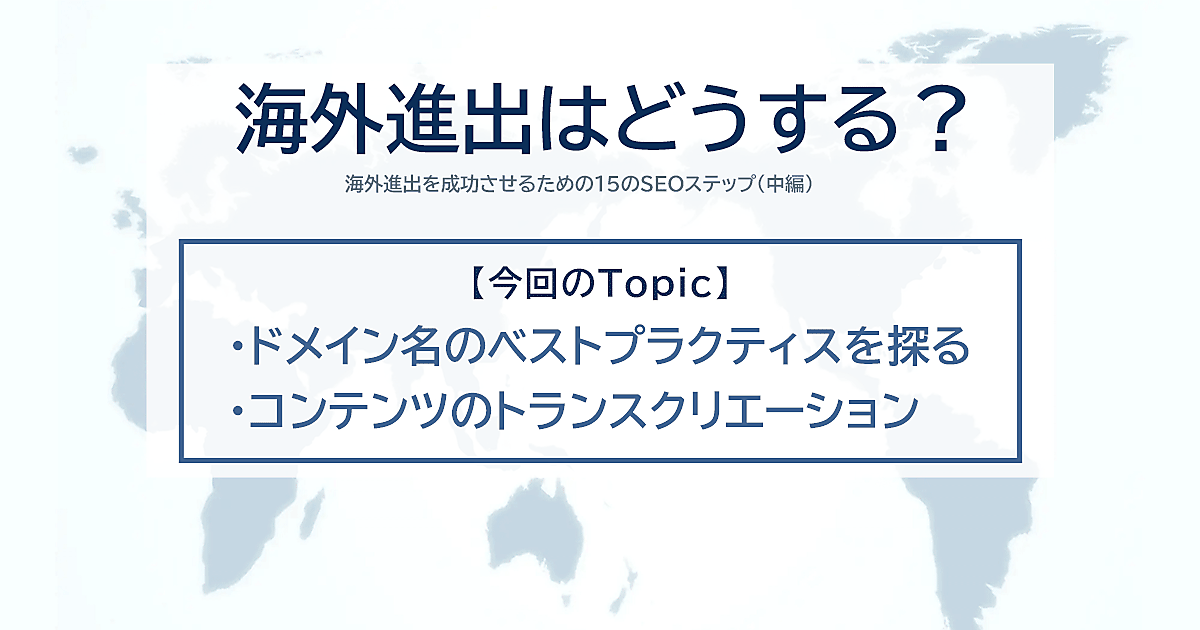 海外進出はどうする？

海外進出を成功させるための15のSEOステップ（中編）

【今回のTopic】

・ドメイン名のベストプラクティスを探る

・コンテンツのトランスクリエーション